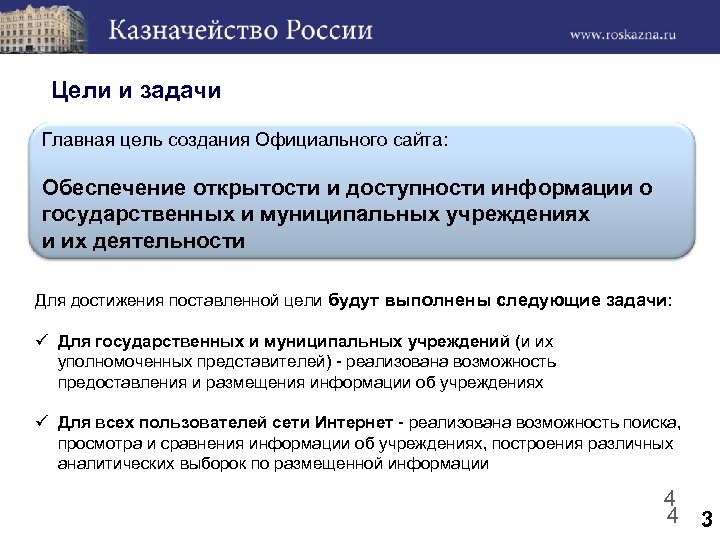 Казначейство России

www.roskazna.ru

Цели и задачи

Главная цель создания Официального сайта:

Обеспечение открытости и доступности информации о государственных и муниципальных учреждениях и их деятельности

Для достижения поставленной цели будут выполнены следующие задачи:

✓ Для государственных и муниципальных учреждений (и их уполномоченных представителей) - реализована возможность предоставления и размещения информации об учреждениях

✓ Для всех пользователей сети Интернет - реализована возможность поиска, просмотра и сравнения информации об учреждениях, построения различных аналитических выборок по размещенной информации

4
4
3